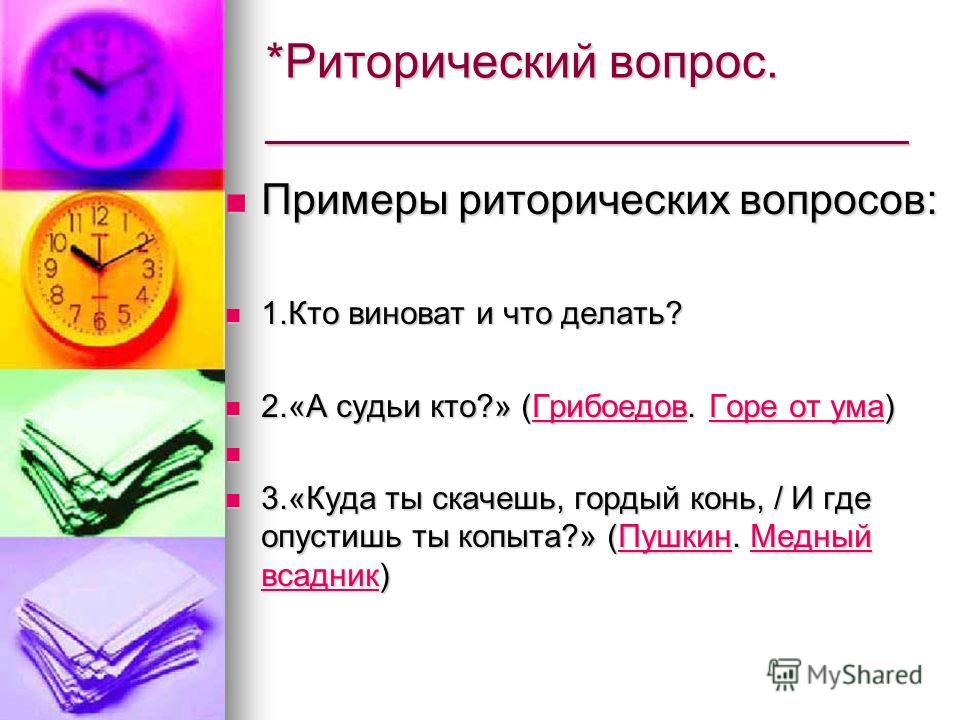 *Риторический вопрос.

Примеры риторических вопросов:

1.Кто виноват и что делать?

2.«А судьи кто?» (Грибоедов. Горе от ума)

3.«Куда ты скачешь, гордый конь, / И где опустишь ты копыта?» (Пушкин. Медный всадник)

MyShared